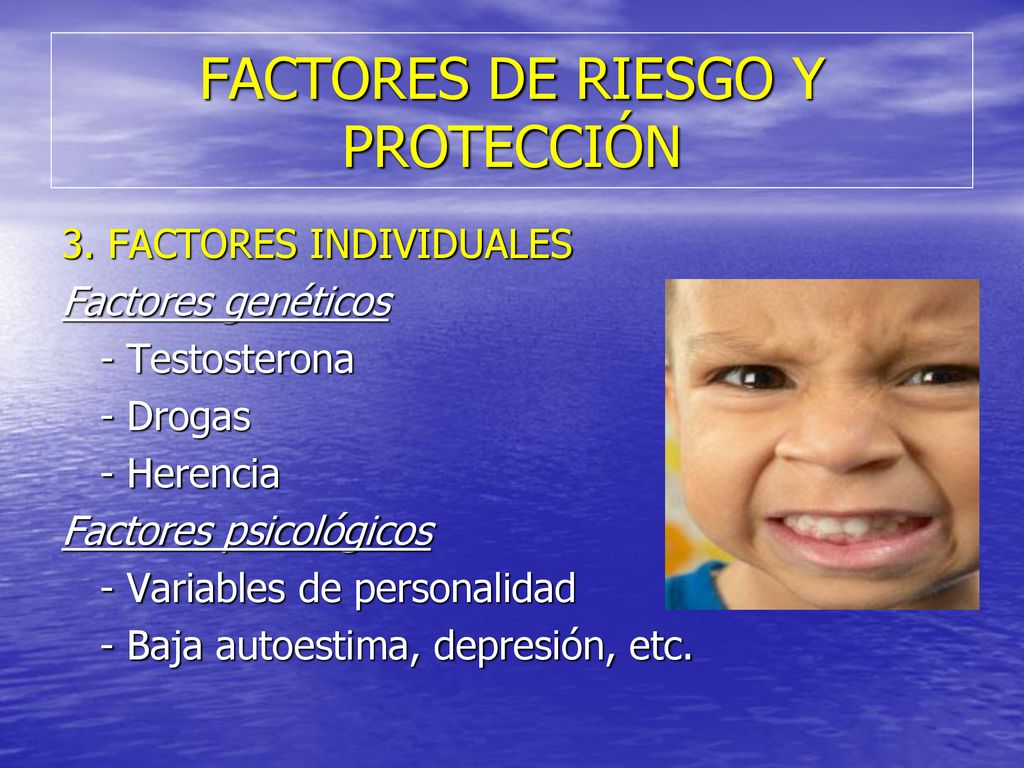 FACTORES DE RIESGO Y PROTECCIÓN

3. FACTORES INDIVIDUALES

Factores genéticos

- Testosterona
- Drogas
- Herencia

Factores psicológicos

- Variables de personalidad
- Baja autoestima, depresión, etc.